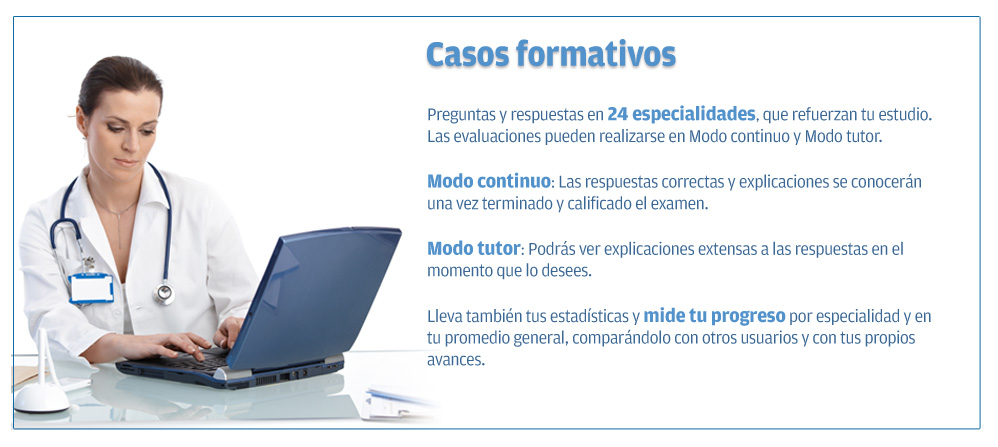 Casos formativos

Preguntas y respuestas en 24 especialidades, que refuerzan tu estudio. Las evaluaciones pueden realizarse en Modo continuo y Modo tutor.

Modo continuo: Las respuestas correctas y explicaciones se conocerán una vez terminado y calificado el examen.

Modo tutor: Podrás ver explicaciones extensas a las respuestas en el momento que lo desees.

Lleva también tus estadísticas y mide tu progreso por especialidad y en tu promedio general, comparándolo con otros usuarios y con tus propios avances.